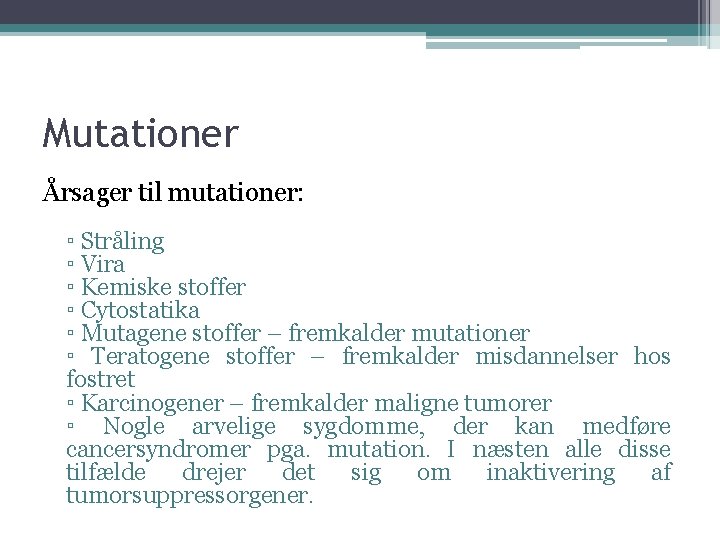 Mutationer

Årsager til mutationer:

▫ Stråling
▫ Vira
▫ Kemiske stoffer
▫ Cytostatika
▫ Mutagene stoffer – fremkalder mutationer
▫ Teratogene stoffer – fremkalder misdannelser hos fostret
▫ Karcinogener – fremkalder maligne tumorer
▫ Nogle arvelige sygdomme, der kan medføre cancersyndromer pga. mutation. I næsten alle disse tilfælde drejer det sig om inaktivering af tumorsuppressorgener.